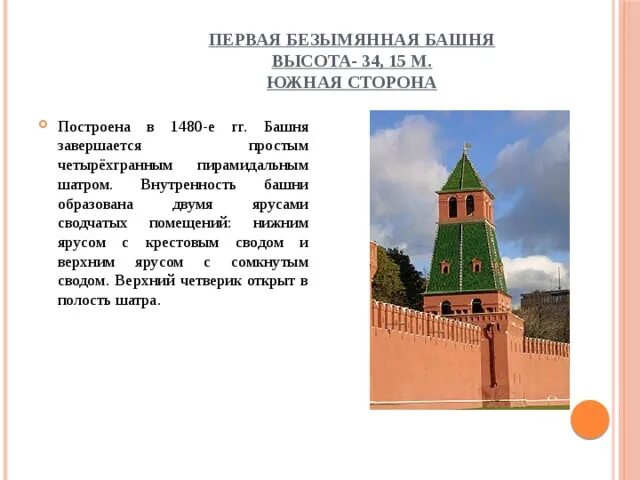 ПЕРВАЯ БЕЗЫМЯННАЯ БАШНЯ
ВЫСОТА- 34, 15 М.
ЮЖНАЯ СТОРОНА

Построена в 1480-е гг. Башня завершается простым четырёхгранным пирамидальным шатром. Внутренность башни образована двумя ярусами сводчатых помещений: нижним ярусом с крестовым сводом и верхним ярусом с сомкнутым сводом. Верхний четверик открыт в полость шатра.